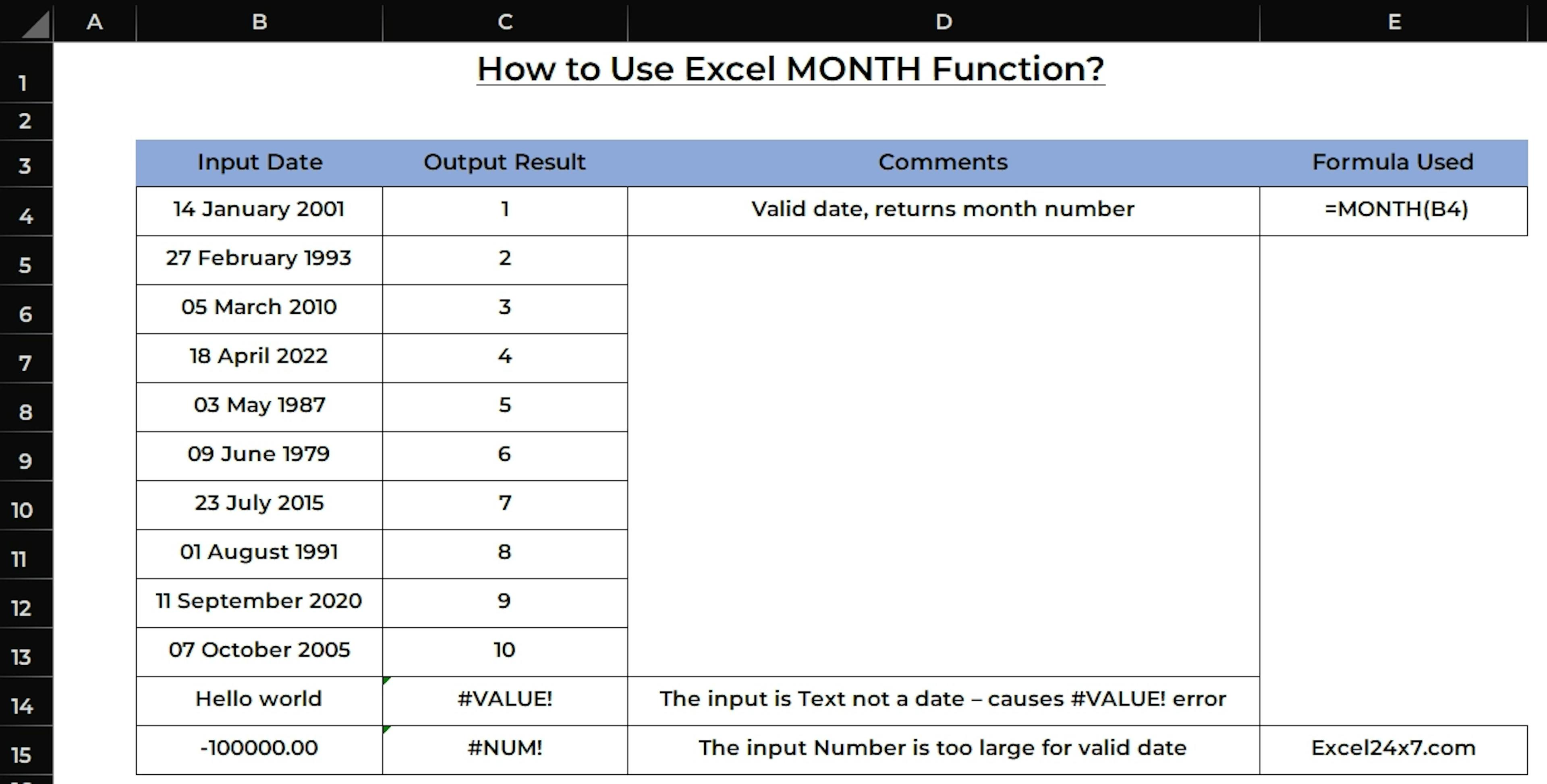 | | A | B | C | D | E |
|---|---|---|---|---|---|
| 1 | | How to Use Excel MONTH Function? | | | |
| 2 | | | | | |
| 3 | | Input Date | Output Result | Comments | Formula Used |
| 4 | | 14 January 2001 | 1 | Valid date, returns month number | =MONTH(B4) |
| 5 | | 27 February 1993 | 2 | | |
| 6 | | 05 March 2010 | 3 | | |
| 7 | | 18 April 2022 | 4 | | |
| 8 | | 03 May 1987 | 5 | | |
| 9 | | 09 June 1979 | 6 | | |
| 10 | | 23 July 2015 | 7 | | |
| 11 | | 01 August 1991 | 8 | | |
| 12 | | 11 September 2020 | 9 | | |
| 13 | | 07 October 2005 | 10 | | |
| 14 | | Hello world | #VALUE! | The input is Text not a date – causes #VALUE! error | |
| 15 | | -100000.00 | #NUM! | The input Number is too large for valid date | Excel24x7.com |